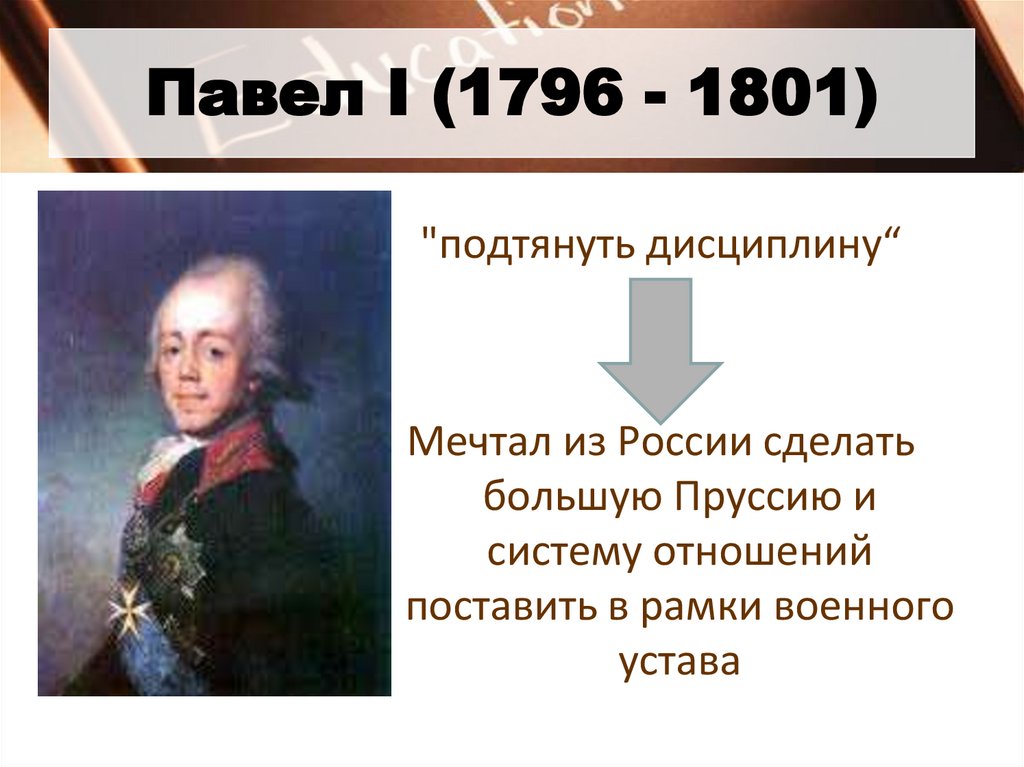 Павел I (1796 - 1801)

"подтянуть дисциплину“

Мечтал из России сделать большую Пруссию и систему отношений поставить в рамки военного устава